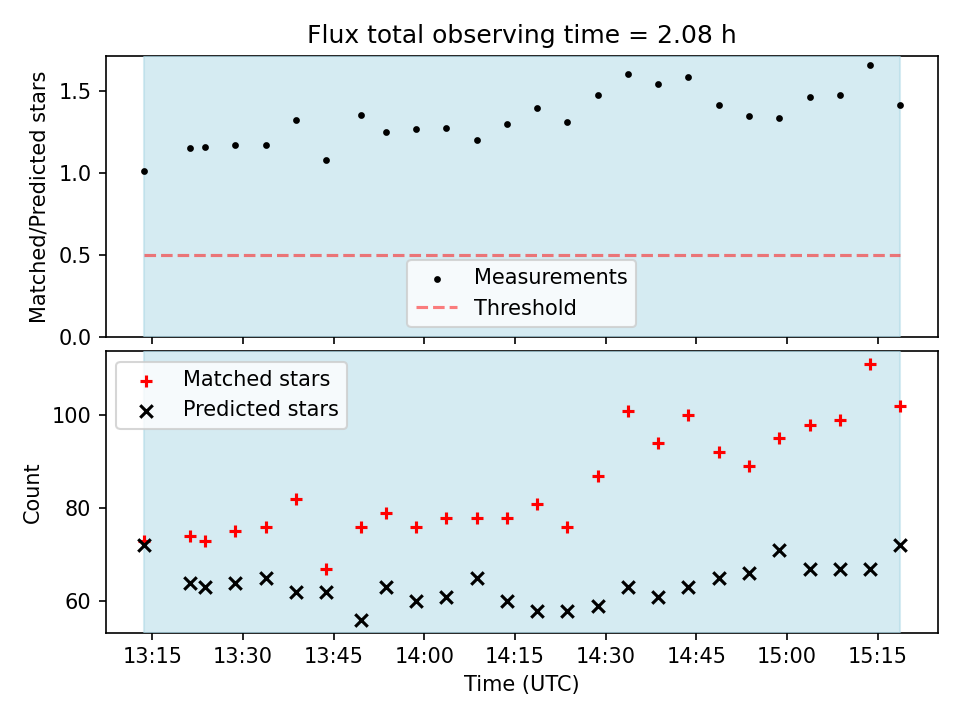 Flux total observing time = 2.08 h

Matched/Predicted stars

1.5
1.0
0.5
0.0

Measurements
Threshold

Matched stars
Predicted stars

Count

100
80
60

13:15
13:30
13:45
14:00
14:15
14:30
14:45
15:00
15:15

Time (UTC)